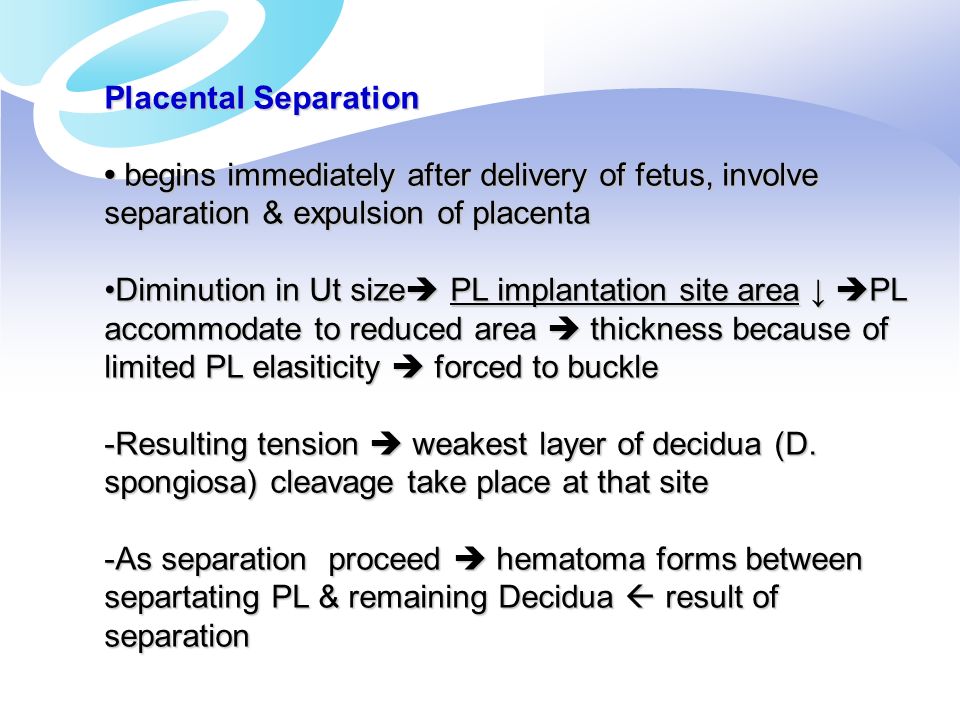 Placental Separation

• begins immediately after delivery of fetus, involve separation & expulsion of placenta

•Diminution in Ut size➔ PL implantation site area ↓ ➔PL accommodate to reduced area ➔ thickness because of limited PL elasiticity ➔ forced to buckle

-Resulting tension ➔ weakest layer of decidua (D. spongiosa) cleavage take place at that site

-As separation proceed ➔ hematoma forms between separtating PL & remaining Decidua ← result of separation